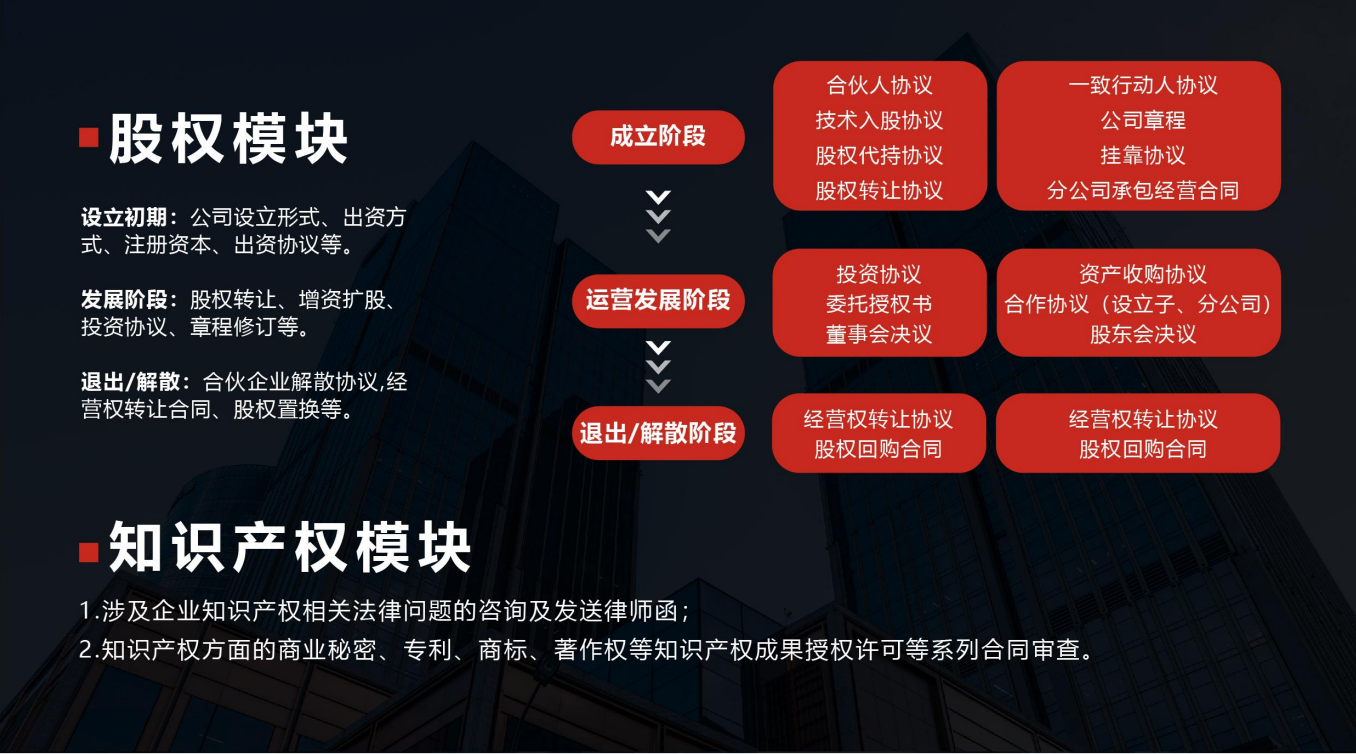 股权模块

设立初期：公司设立形式、出资方式、注册资本、出资协议等。

发展阶段：股权转让、增资扩股、投资协议、章程修订等。

退出/解散：合伙企业解散协议,经营权转让合同、股权置换等。

成立阶段

合伙人协议
技术入股协议
股权代持协议
股权转让协议

一致行动人协议
公司章程
挂靠协议
分公司承包经营合同

运营发展阶段

投资协议
委托授权书
董事会决议

资产收购协议
合作协议（设立子、分公司）
股东会决议

退出/解散阶段

经营权转让协议
股权回购合同

经营权转让协议
股权回购合同

知识产权模块

1.涉及企业知识产权相关法律问题的咨询及发送律师函；

2.知识产权方面的商业秘密、专利、商标、著作权等知识产权成果授权许可等系列合同审查。